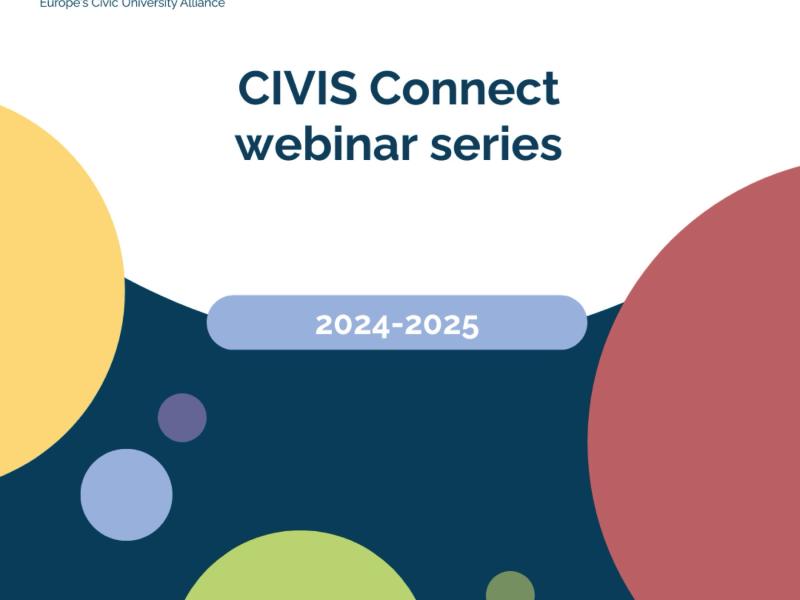 Europe's Civic University Alliance

CIVIS Connect webinar series

2024-2025